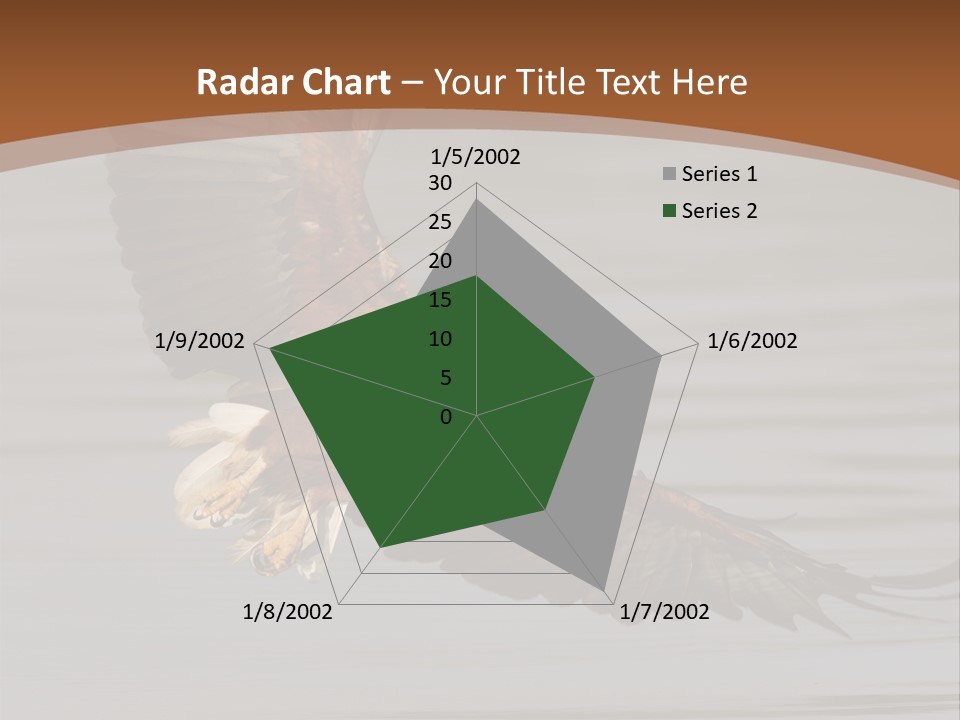 Radar Chart – Your Title Text Here

1/5/2002
30
25
20
15
10
5
0
1/6/2002
1/7/2002
1/8/2002
1/9/2002

Series 1
Series 2